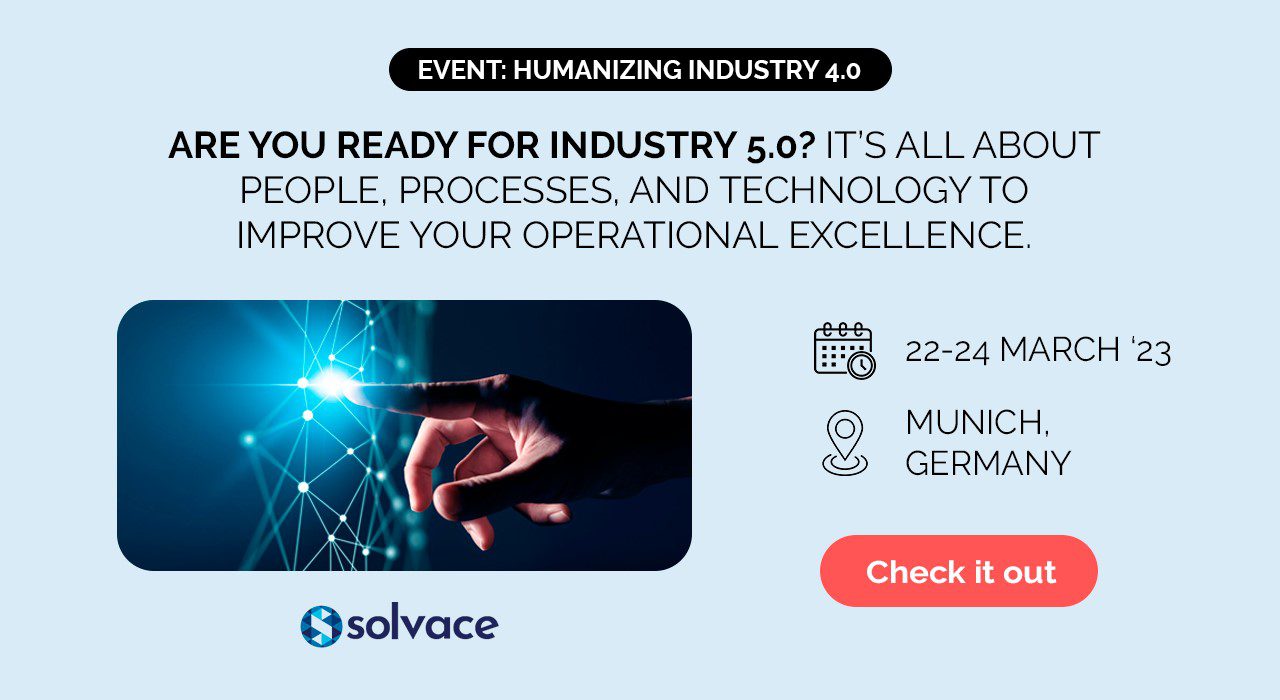 EVENT: HUMANIZING INDUSTRY 4.0

ARE YOU READY FOR INDUSTRY 5.0? IT'S ALL ABOUT PEOPLE, PROCESSES, AND TECHNOLOGY TO IMPROVE YOUR OPERATIONAL EXCELLENCE.

22-24 MARCH '23

MUNICH, GERMANY

Check it out

solvace